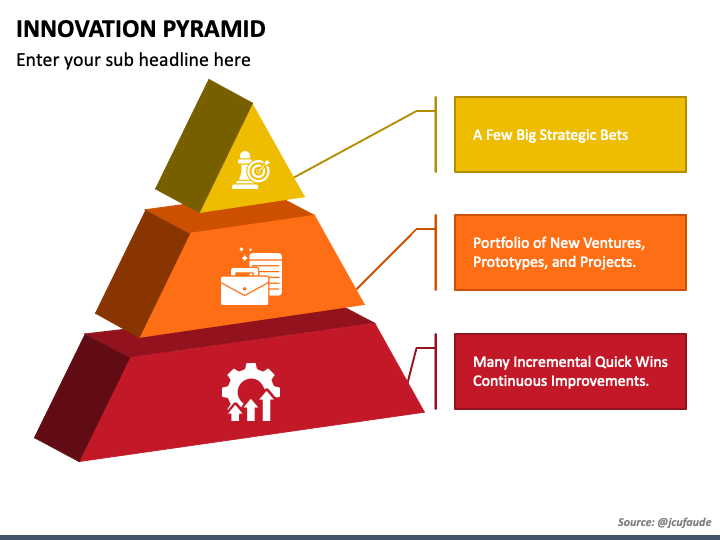 INNOVATION PYRAMID

Enter your sub headline here

A Few Big Strategic Bets

Portfolio of New Ventures, Prototypes, and Projects.

Many Incremental Quick Wins Continuous Improvements.

Source: @jcufaude